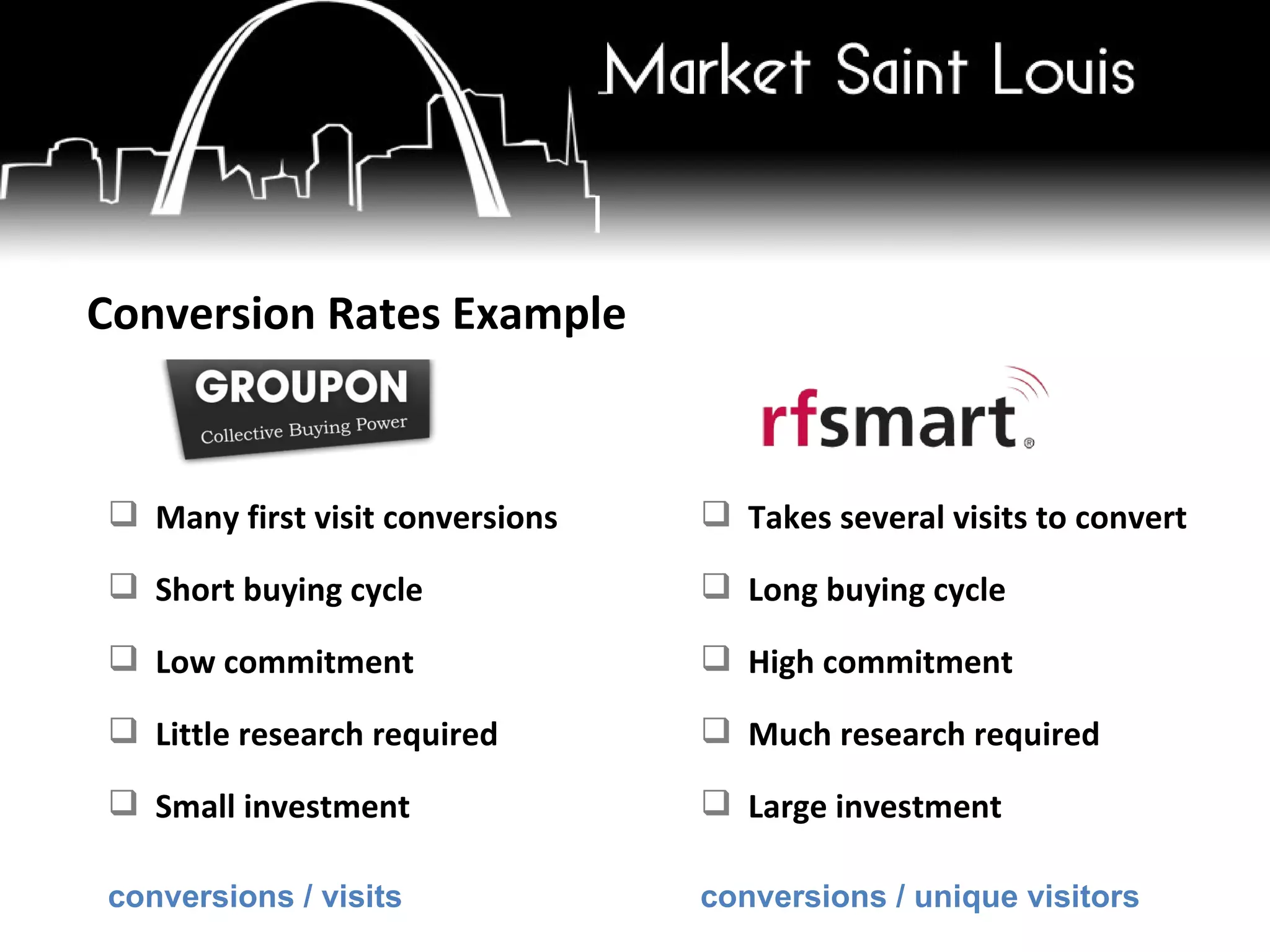 Market Saint Louis

Conversion Rates Example

GROUPON
Collective Buying Power

❑ Many first visit conversions
❑ Short buying cycle
❑ Low commitment
❑ Little research required
❑ Small investment

conversions / visits

rfsmart®

❑ Takes several visits to convert
❑ Long buying cycle
❑ High commitment
❑ Much research required
❑ Large investment

conversions / unique visitors